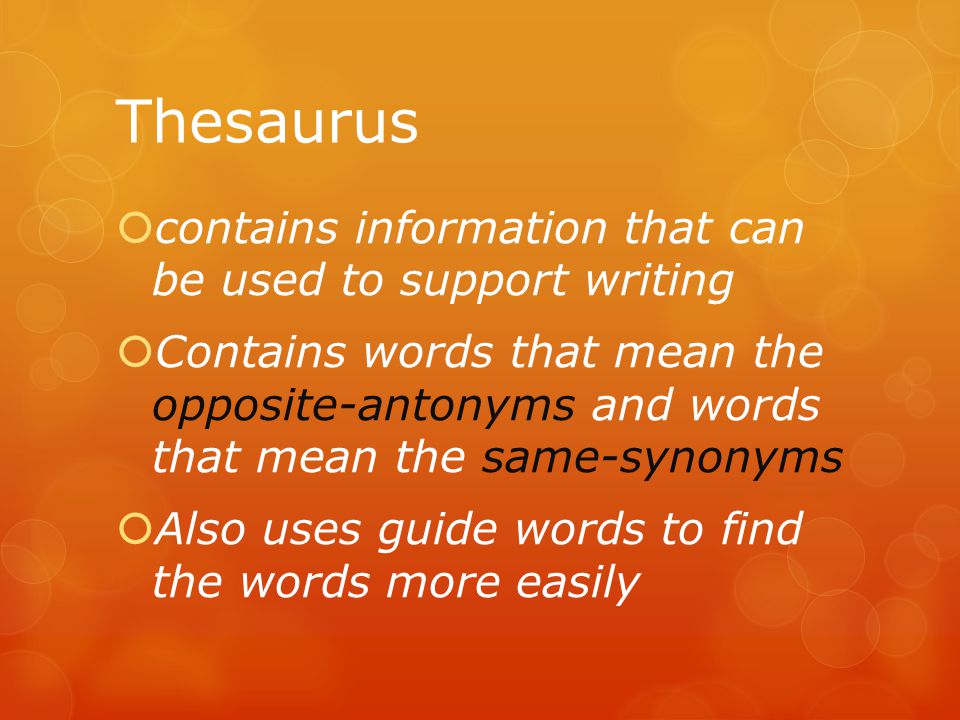 Thesaurus

contains information that can be used to support writing

Contains words that mean the opposite-antonyms and words that mean the same-synonyms

Also uses guide words to find the words more easily